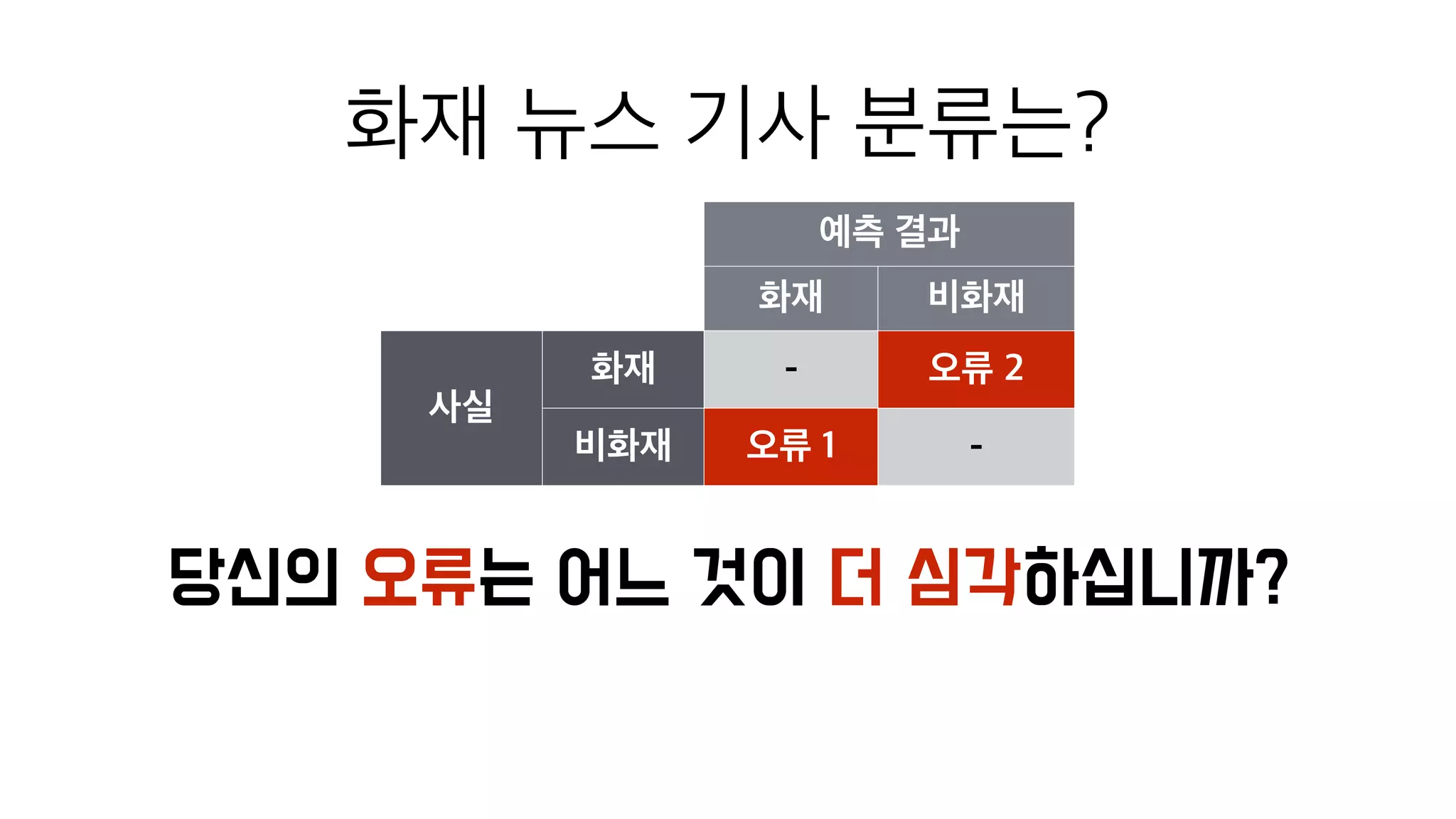 화재 뉴스 기사 분류는?

| | | 예측 결과 | |
|---|---|---|---|
| | | 화재 | 비화재 |
| 사실 | 화재 | - | 오류 2 |
| | 비화재 | 오류 1 | - |

당신의 오류는 어느 것이 더 심각하십니까?